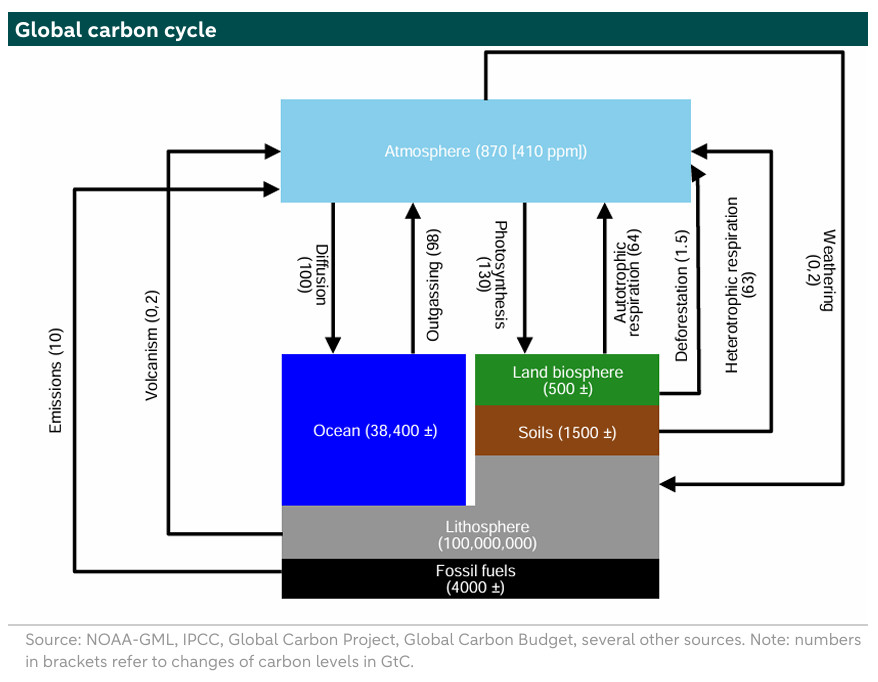 Global carbon cycle

Atmosphere (870 [410 ppm])

Emissions (10)

Volcanism (0,2)

Diffusion (100)

Outgassing (98)

Photosynthesis (130)

Autotrophic respiration (64)

Deforestation (1.5)

Heterotrophic respiration (63)

Weathering (0,2)

Ocean (38,400 ±)

Land biosphere (500 ±)

Soils (1500 ±)

Lithosphere (100,000,000)

Fossil fuels (4000 ±)

Source: NOAA-GML, IPCC, Global Carbon Project, Global Carbon Budget, several other sources. Note: numbers in brackets refer to changes of carbon levels in GtC.